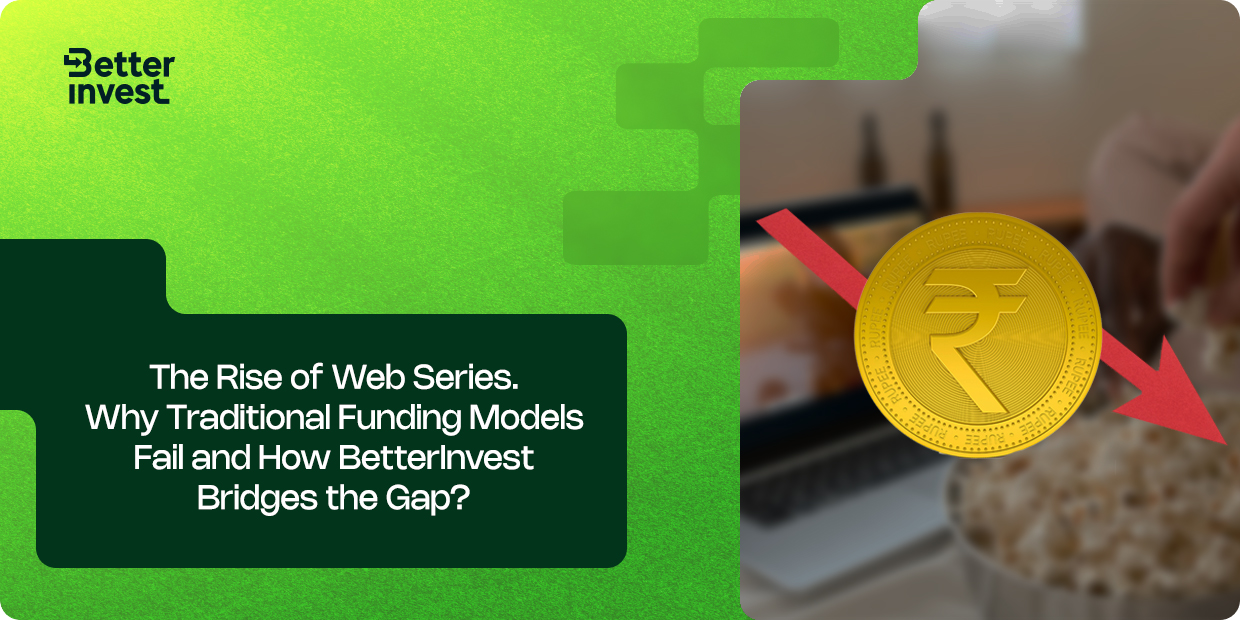 Better invest

The Rise of Web Series. Why Traditional Funding Models Fail and How BetterInvest Bridges the Gap?

₹